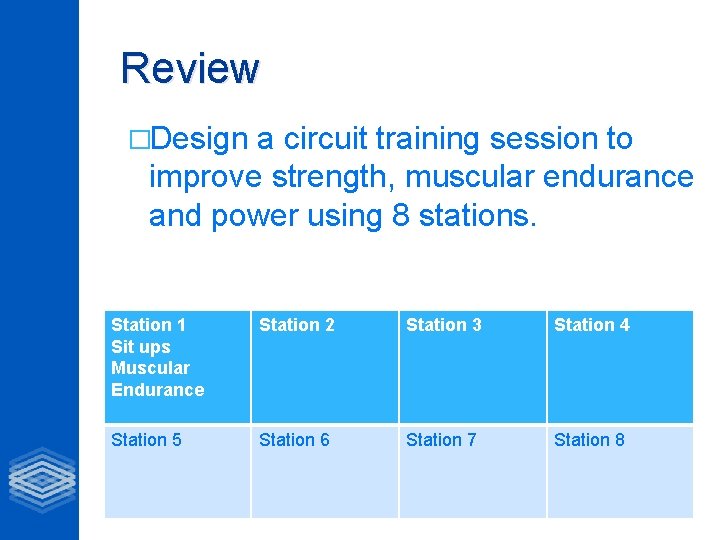 Review

□Design a circuit training session to improve strength, muscular endurance and power using 8 stations.

| Station 1 Sit ups Muscular Endurance | Station 2 | Station 3 | Station 4 |
|---|---|---|---|
| Station 5 | Station 6 | Station 7 | Station 8 |